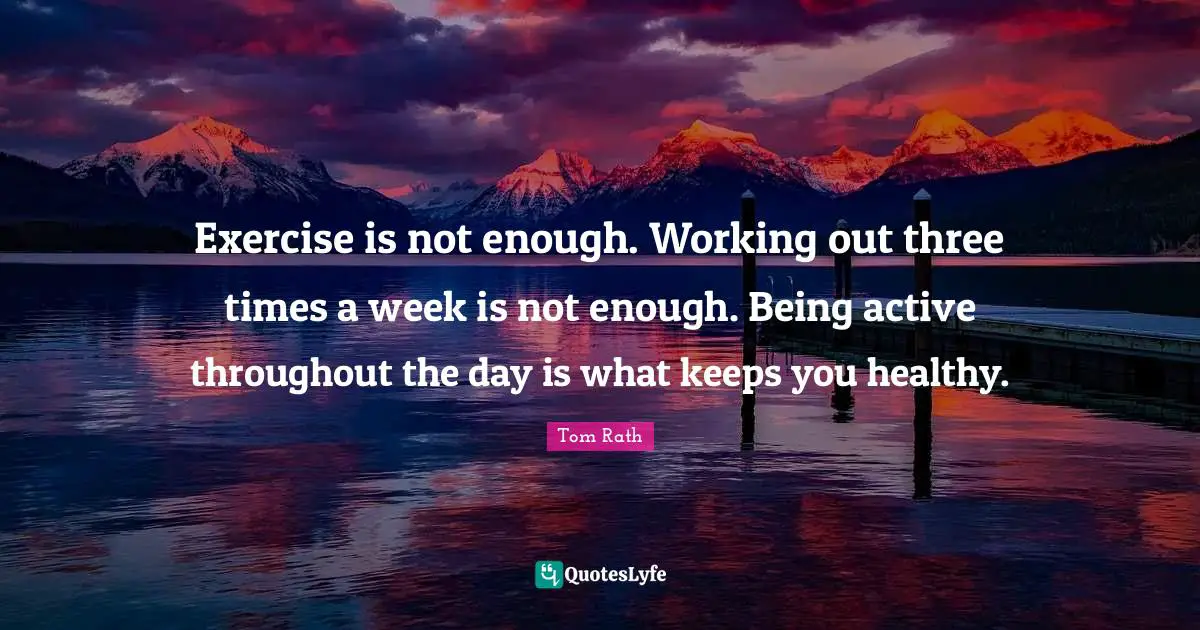 Exercise is not enough. Working out three times a week is not enough. Being active throughout the day is what keeps you healthy.

Tom Rath

QuotesLyfe